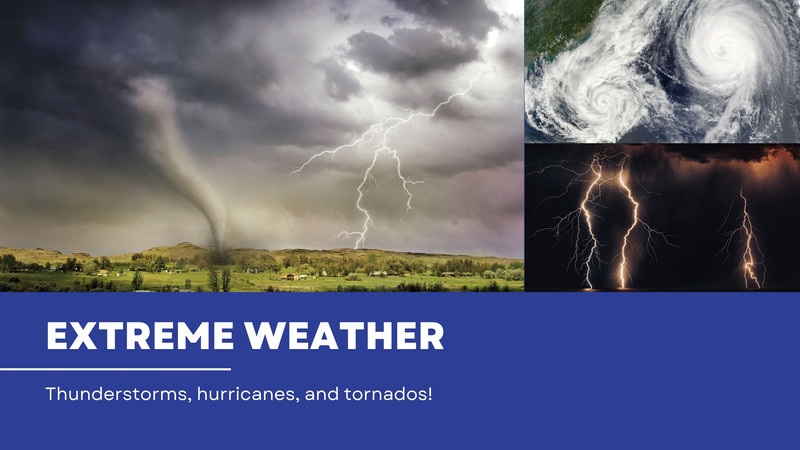 EXTREME WEATHER

Thunderstorms, hurricanes, and tornados!